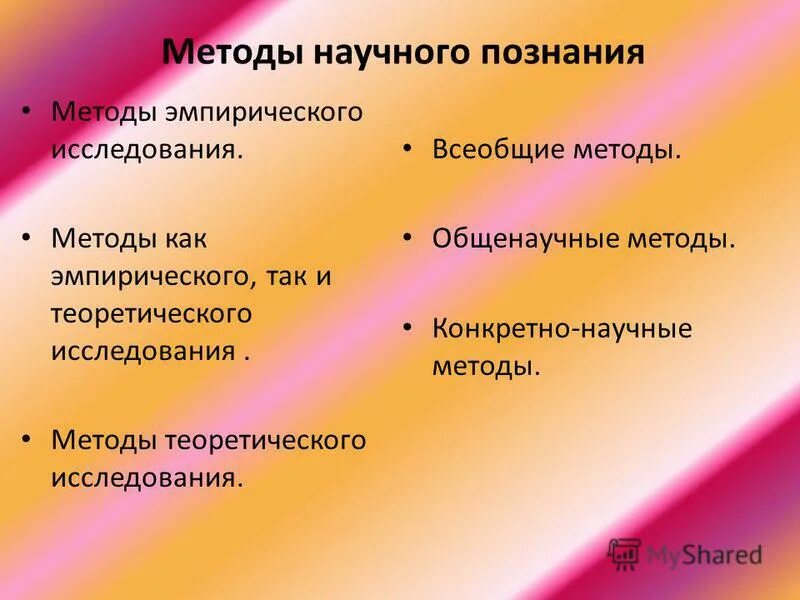 Методы научного познания

• Методы эмпирического исследования.

• Методы как эмпирического, так и теоретического исследования .

• Методы теоретического исследования.

• Всеобщие методы.

• Общенаучные методы.

• Конкретно-научные методы.

MyShared